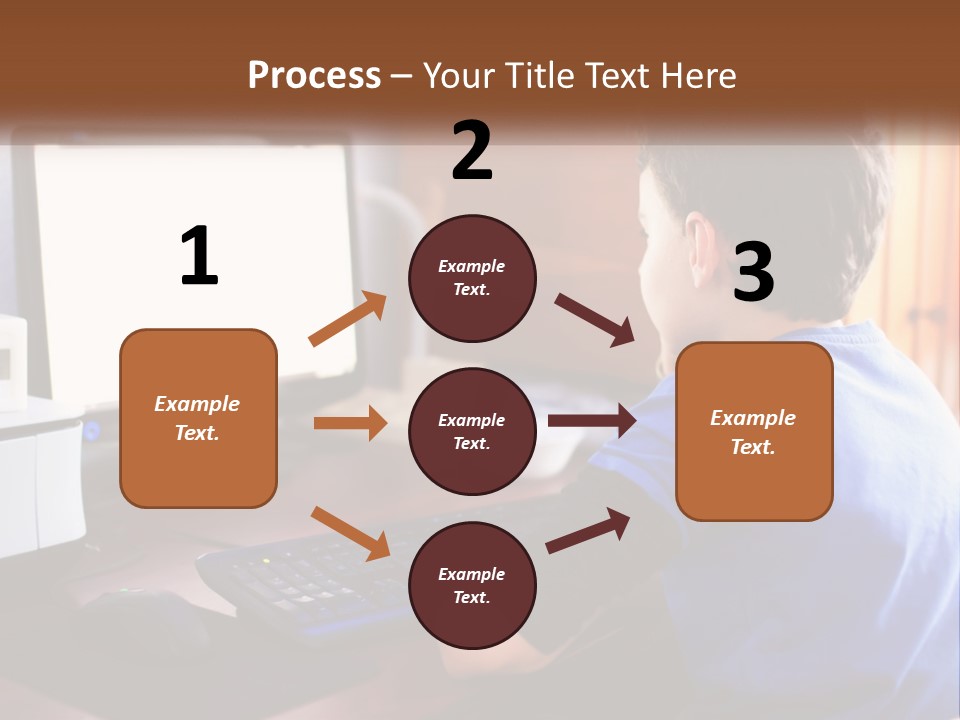 Process – Your Title Text Here

1

Example Text.

2

Example Text.

Example Text.

Example Text.

3

Example Text.